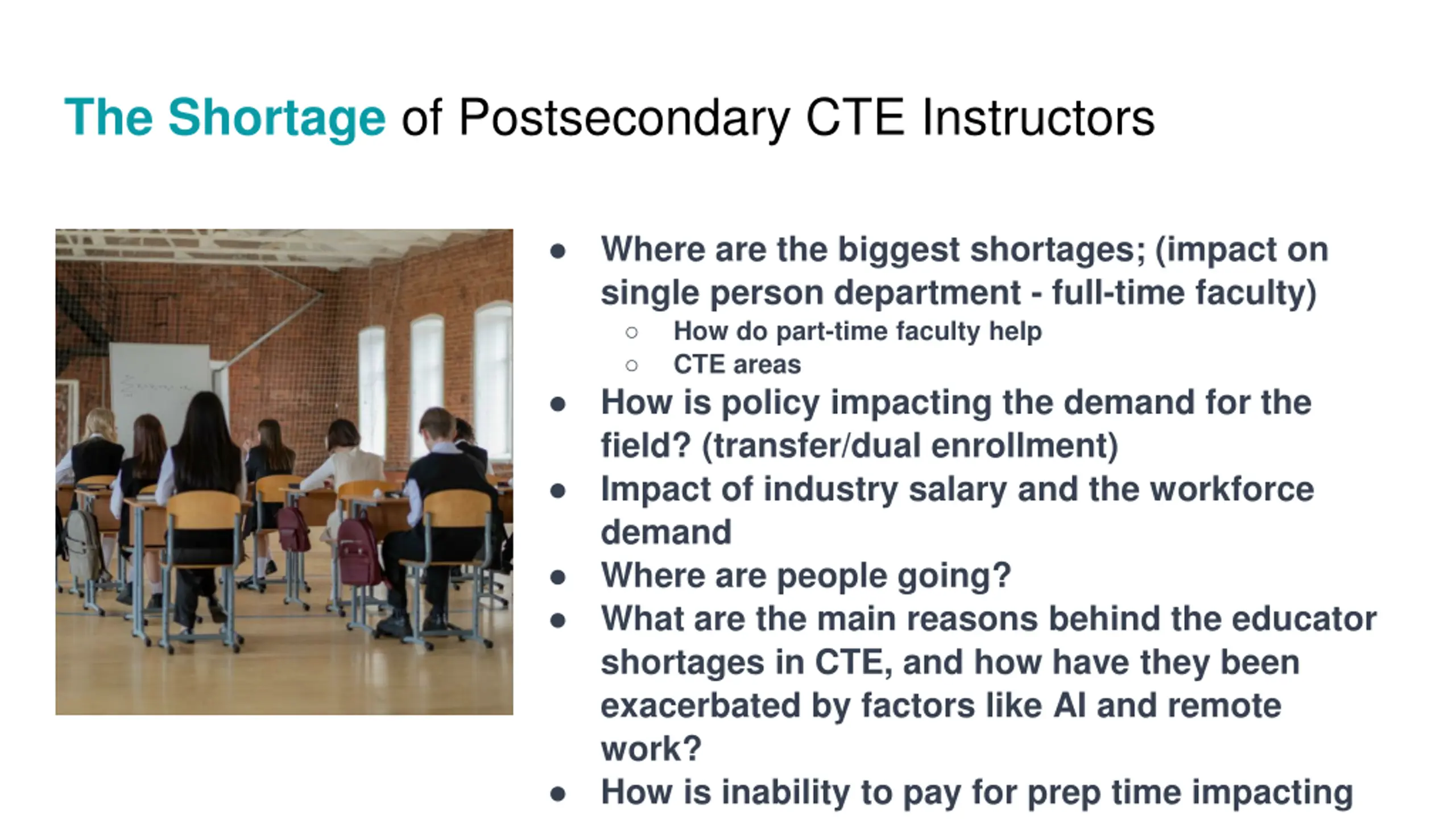 The Shortage of Postsecondary CTE Instructors

- Where are the biggest shortages; (impact on single person department - full-time faculty)
  - How do part-time faculty help
  - CTE areas
- How is policy impacting the demand for the field? (transfer/dual enrollment)
- Impact of industry salary and the workforce demand
- Where are people going?
- What are the main reasons behind the educator shortages in CTE, and how have they been exacerbated by factors like AI and remote work?
- How is inability to pay for prep time impacting